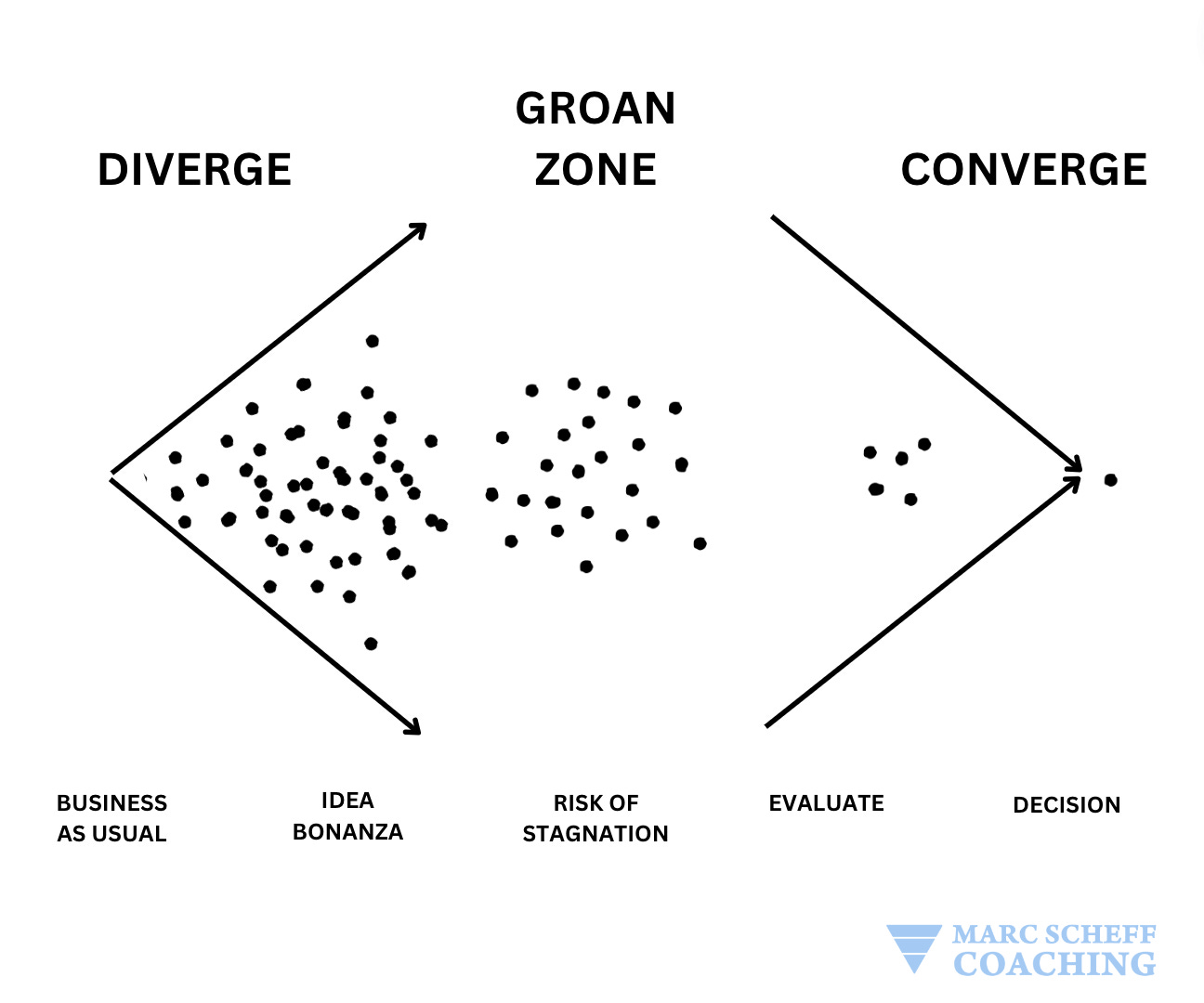 DIVERGE

GROAN ZONE

CONVERGE

BUSINESS AS USUAL

IDEA BONANZA

RISK OF STAGNATION

EVALUATE

DECISION

MARC SCHEFF COACHING